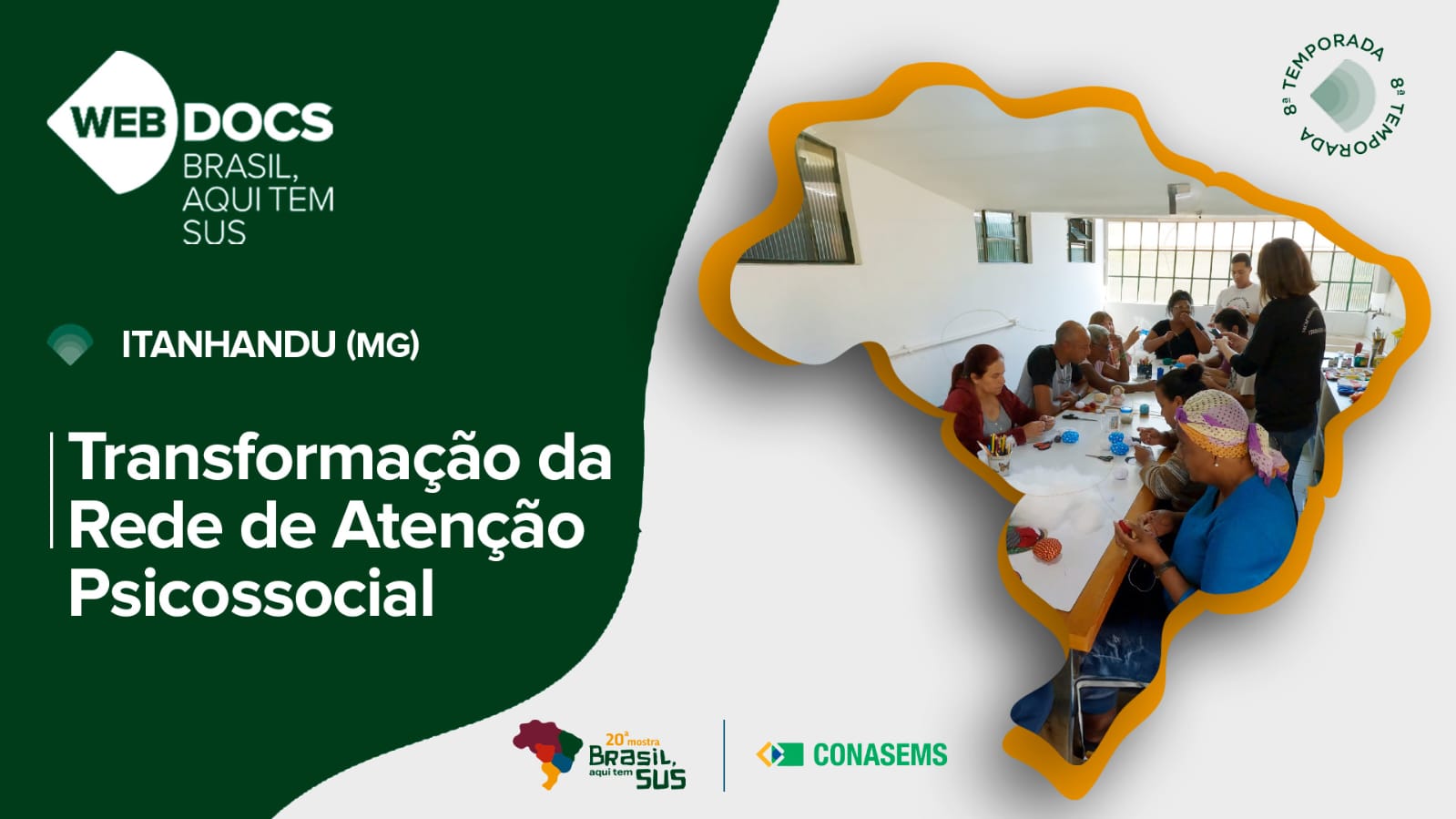 WEB DOCS
BRASIL, AQUI TEM SUS

8ª TEMPORADA 8ª TEMPORADA

ITANHANDU (MG)

Transformação da Rede de Atenção Psicossocial

20ª mostra Brasil, aqui tem SUS

CONASEMS